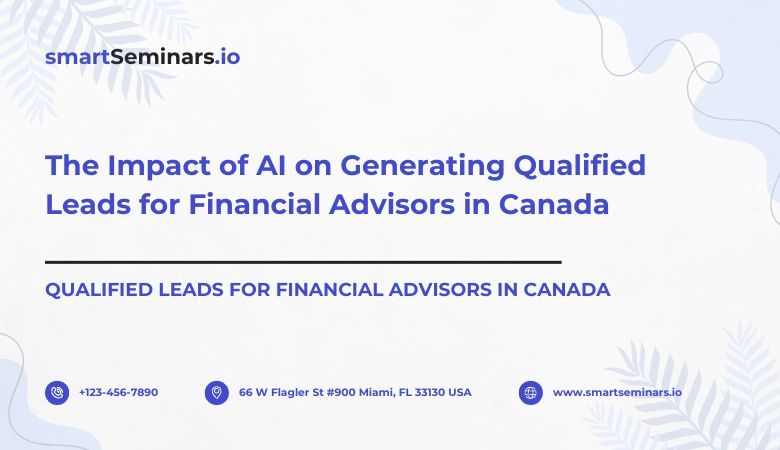 smartSeminars.io

The Impact of AI on Generating Qualified Leads for Financial Advisors in Canada

QUALIFIED LEADS FOR FINANCIAL ADVISORS IN CANADA

+123-456-7890

66 W Flagler St #900 Miami, FL 33130 USA

www.smartseminars.io